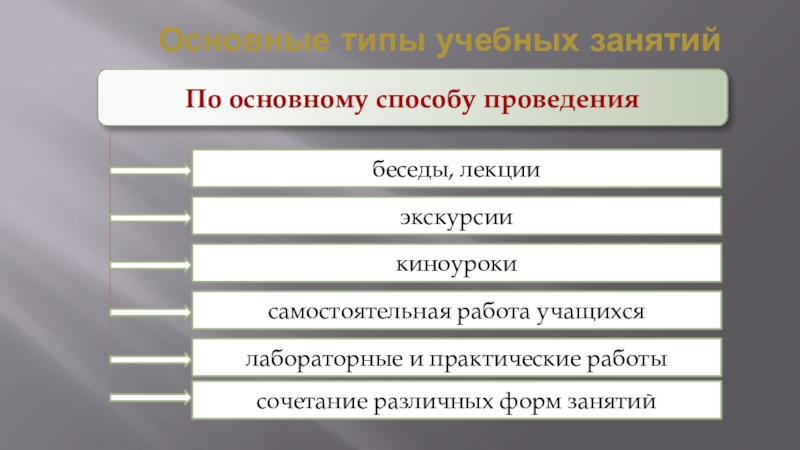 Основные типы учебных занятий

По основному способу проведения

беседы, лекции

экскурсии

киноуроки

самостоятельная работа учащихся

лабораторные и практические работы

сочетание различных форм занятий